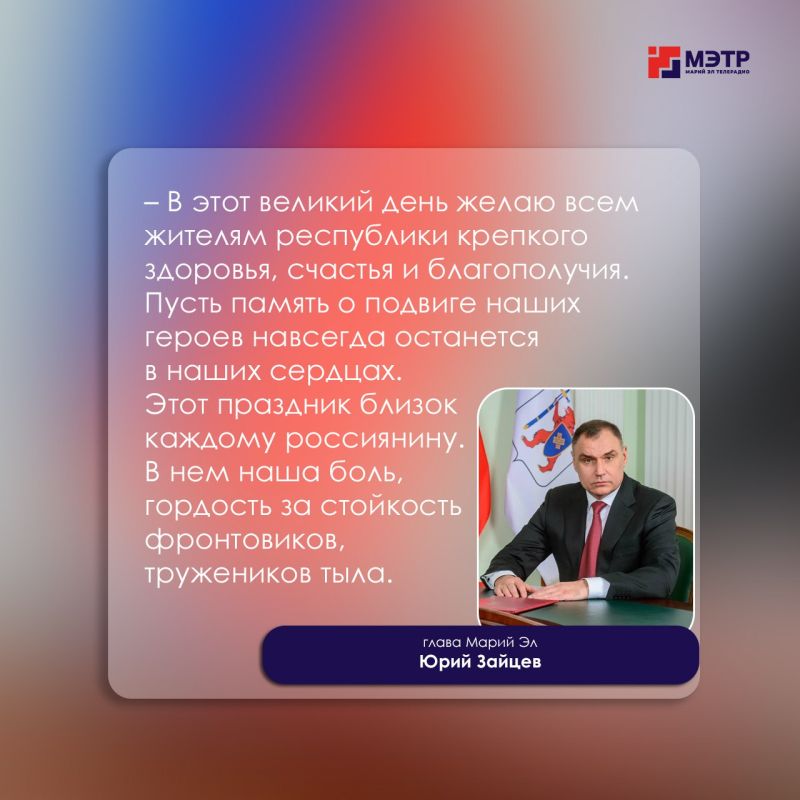 МЭТР
МАРИЙ ЭЛ ТЕЛЕРАДИО

– В этот великий день желаю всем жителям республики крепкого здоровья, счастья и благополучия. Пусть память о подвиге наших героев навсегда останется в наших сердцах.
Этот праздник близок каждому россиянину. В нем наша боль, гордость за стойкость фронтовиков, тружеников тыла.

глава Марий Эл
Юрий Зайцев